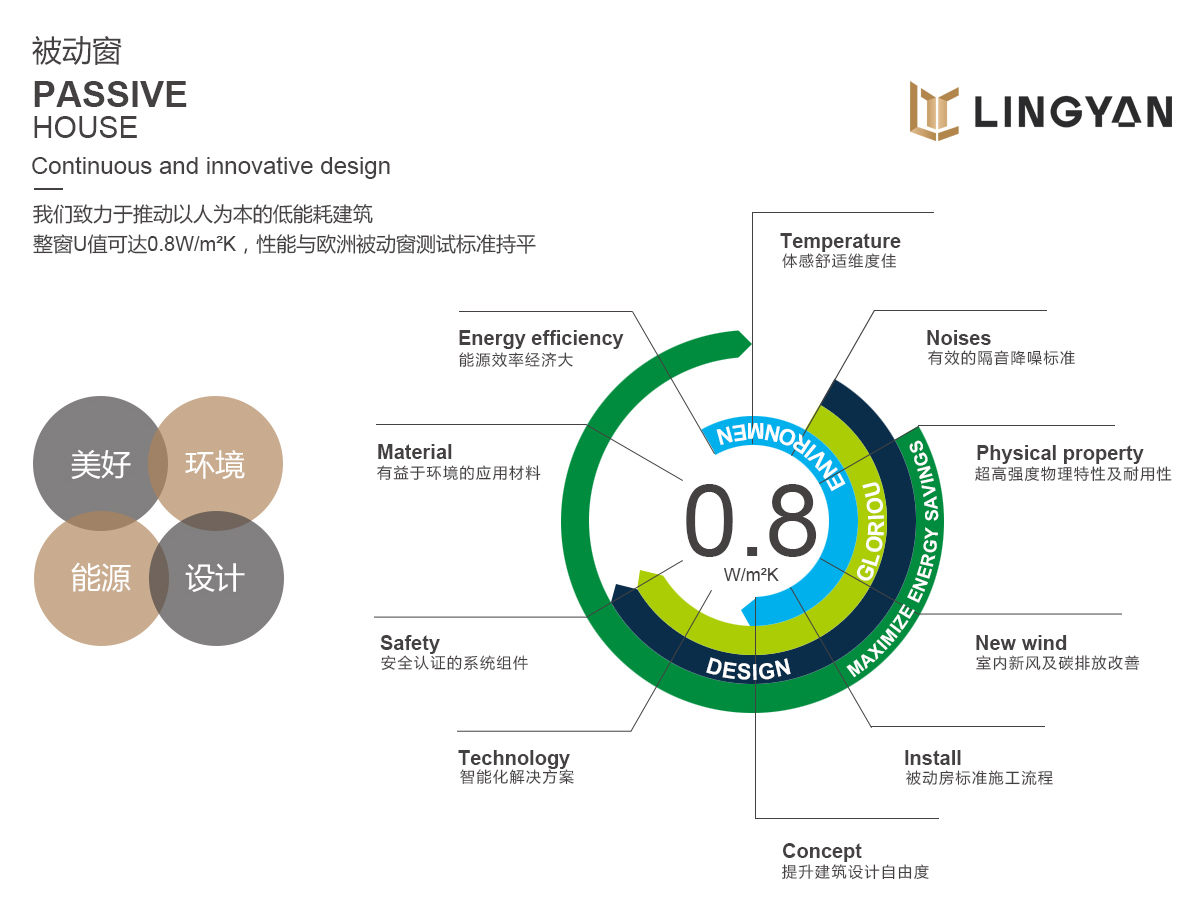 被动窗
PASSIVE
HOUSE
Continuous and innovative design

我们致力于推动以人为本的低能耗建筑
整窗U值可达0.8W/m²K，性能与欧洲被动窗测试标准持平

LINGYAN

美好
环境
能源
设计

Temperature
体感舒适维度佳

Energy efficiency
能源效率经济大

Noises
有效的隔音降噪标准

Material
有益于环境的应用材料

Physical property
超高强度物理特性及耐用性

ENVIRONMEN
GLORIOU
MAXIMIZE ENERGY SAVINGS
DESIGN

0.8
W/m²K

Safety
安全认证的系统组件

New wind
室内新风及碳排放改善

Technology
智能化解决方案

Install
被动房标准施工流程

Concept
提升建筑设计自由度